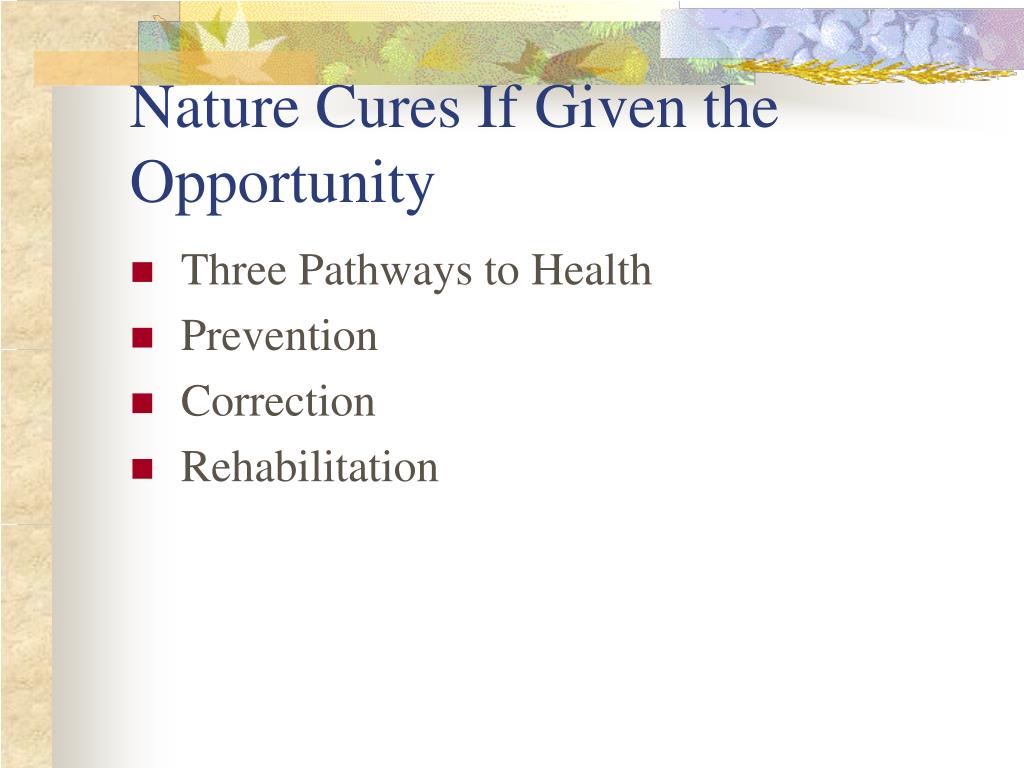 Nature Cures If Given the Opportunity

- Three Pathways to Health
- Prevention
- Correction
- Rehabilitation